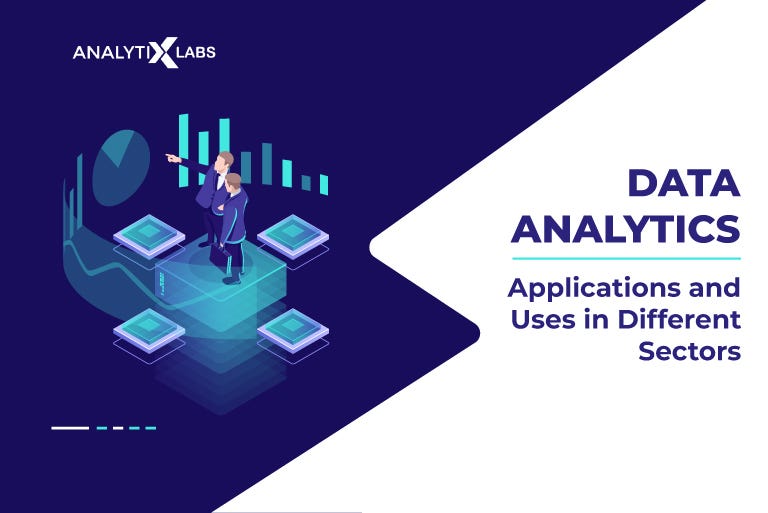 ANALYTIXLABS

DATA ANALYTICS

Applications and Uses in Different Sectors